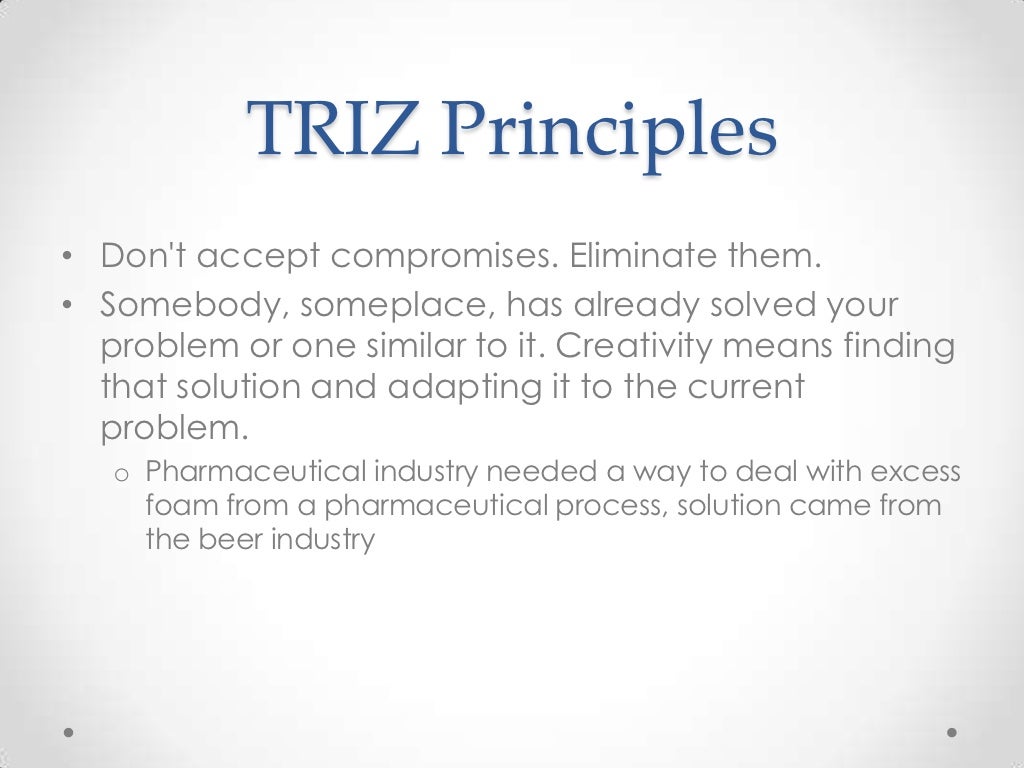 TRIZ Principles

• Don't accept compromises. Eliminate them.
• Somebody, someplace, has already solved your problem or one similar to it. Creativity means finding that solution and adapting it to the current problem.
  o Pharmaceutical industry needed a way to deal with excess foam from a pharmaceutical process, solution came from the beer industry